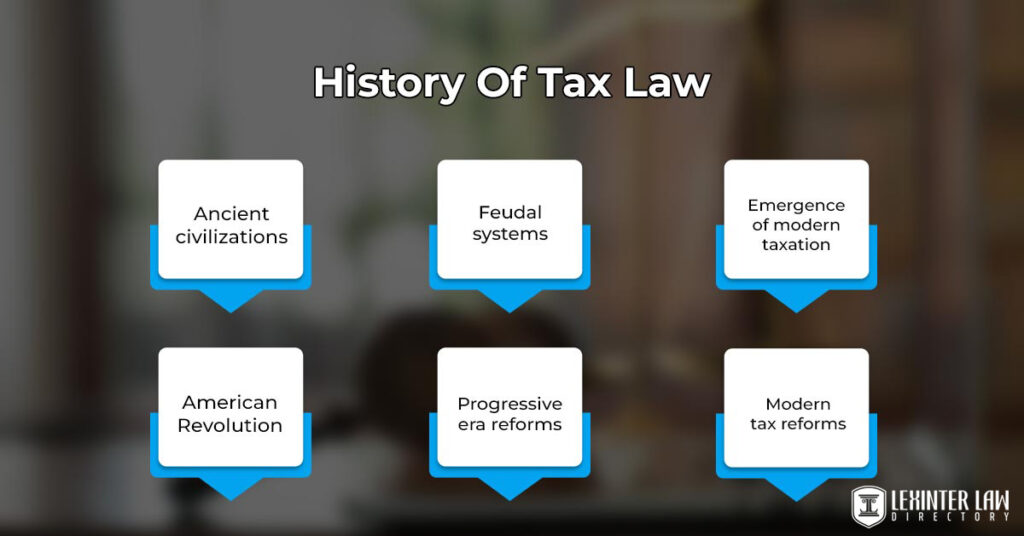 History Of Tax Law

Ancient civilizations

Feudal systems

Emergence of modern taxation

American Revolution

Progressive era reforms

Modern tax reforms

LEXINTER LAW DIRECTORY